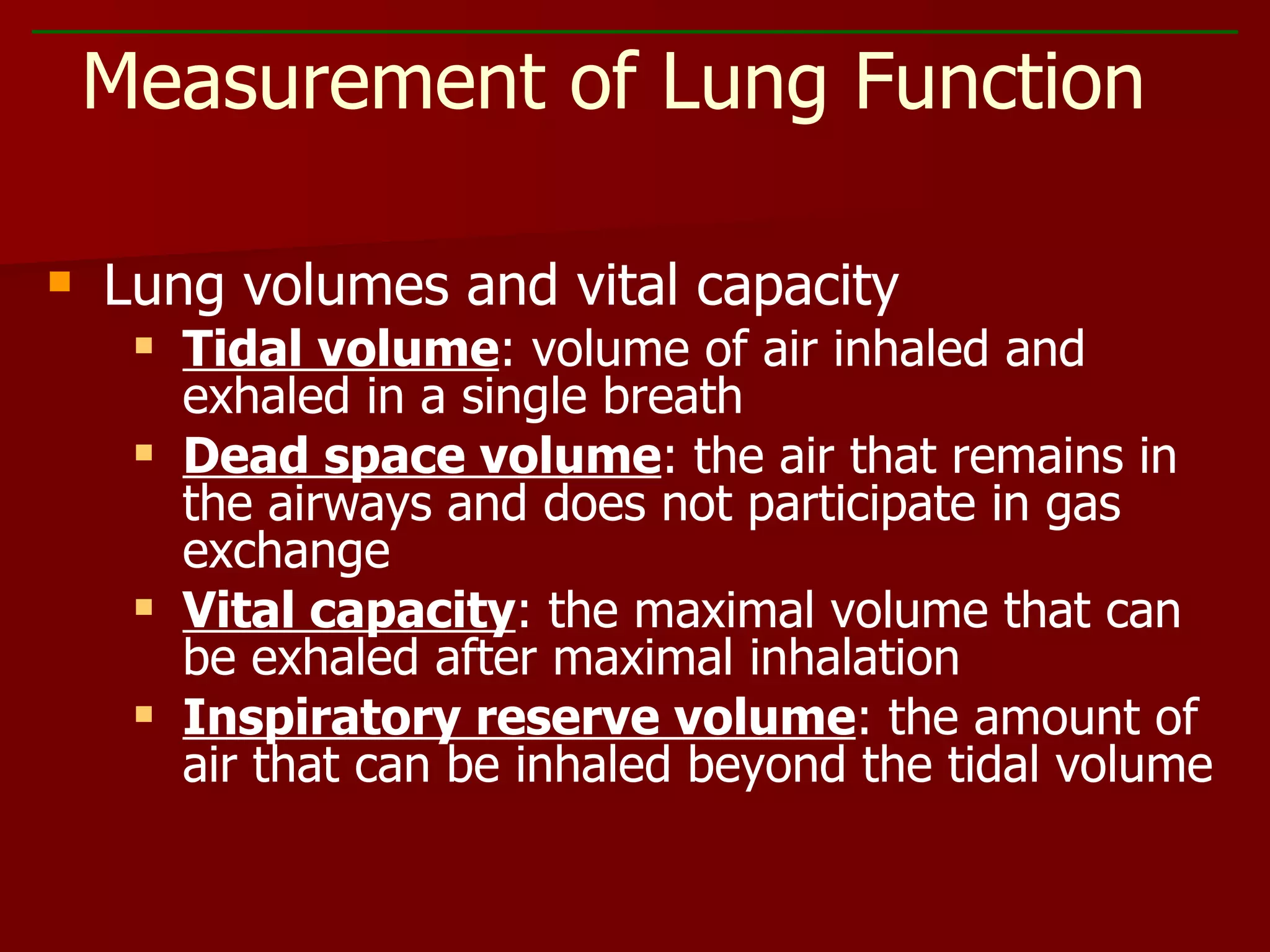 Measurement of Lung Function

Lung volumes and vital capacity

Tidal volume: volume of air inhaled and exhaled in a single breath

Dead space volume: the air that remains in the airways and does not participate in gas exchange

Vital capacity: the maximal volume that can be exhaled after maximal inhalation

Inspiratory reserve volume: the amount of air that can be inhaled beyond the tidal volume